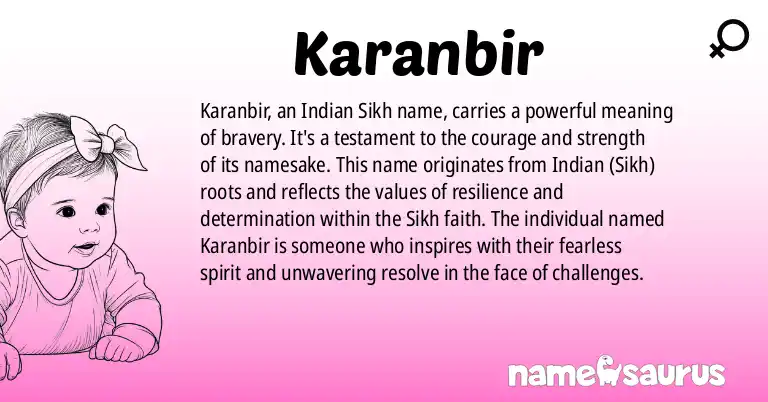 Karanbir

Karanbir, an Indian Sikh name, carries a powerful meaning of bravery. It's a testament to the courage and strength of its namesake. This name originates from Indian (Sikh) roots and reflects the values of resilience and determination within the Sikh faith. The individual named Karanbir is someone who inspires with their fearless spirit and unwavering resolve in the face of challenges.

namesaurus